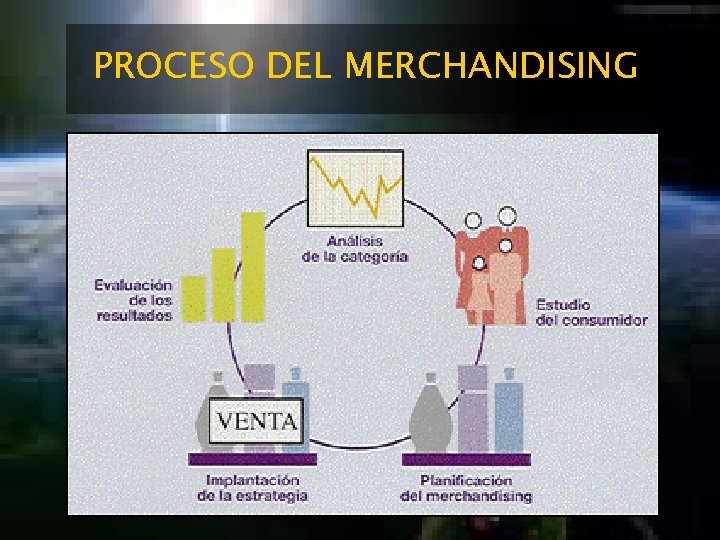 PROCESO DEL MERCHANDISING

Análisis de la categoría

Estudio del consumidor

Planificación del merchandising

VENTA

Implantación de la estrategia

Evaluación de los resultados